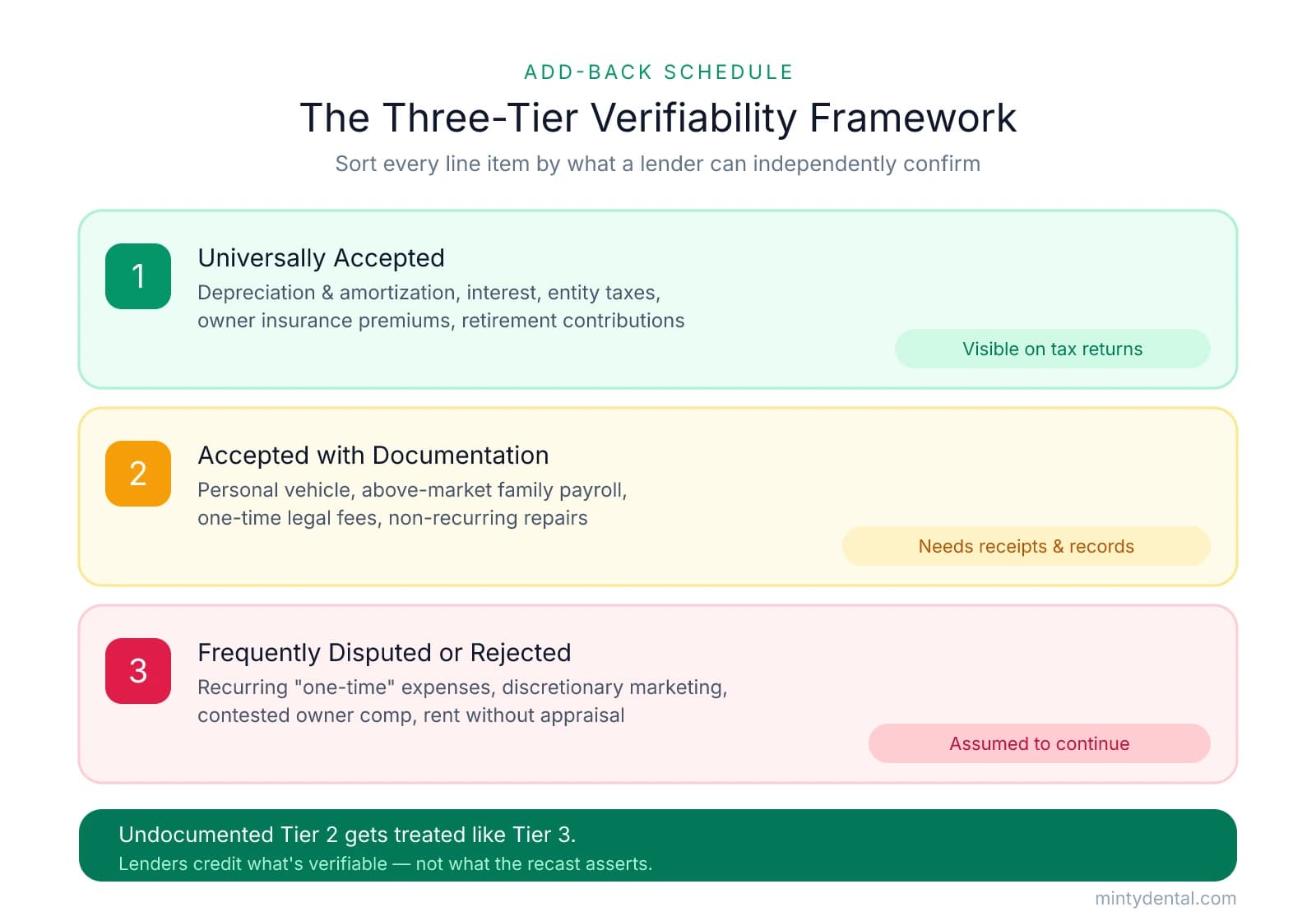 ADD-BACK SCHEDULE

The Three-Tier Verifiability Framework

Sort every line item by what a lender can independently confirm

1

Universally Accepted

Depreciation & amortization, interest, entity taxes, owner insurance premiums, retirement contributions

Visible on tax returns

2

Accepted with Documentation

Personal vehicle, above-market family payroll, one-time legal fees, non-recurring repairs

Needs receipts & records

3

Frequently Disputed or Rejected

Recurring "one-time" expenses, discretionary marketing, contested owner comp, rent without appraisal

Assumed to continue

Undocumented Tier 2 gets treated like Tier 3.

Lenders credit what's verifiable — not what the recast asserts.

mintydental.com